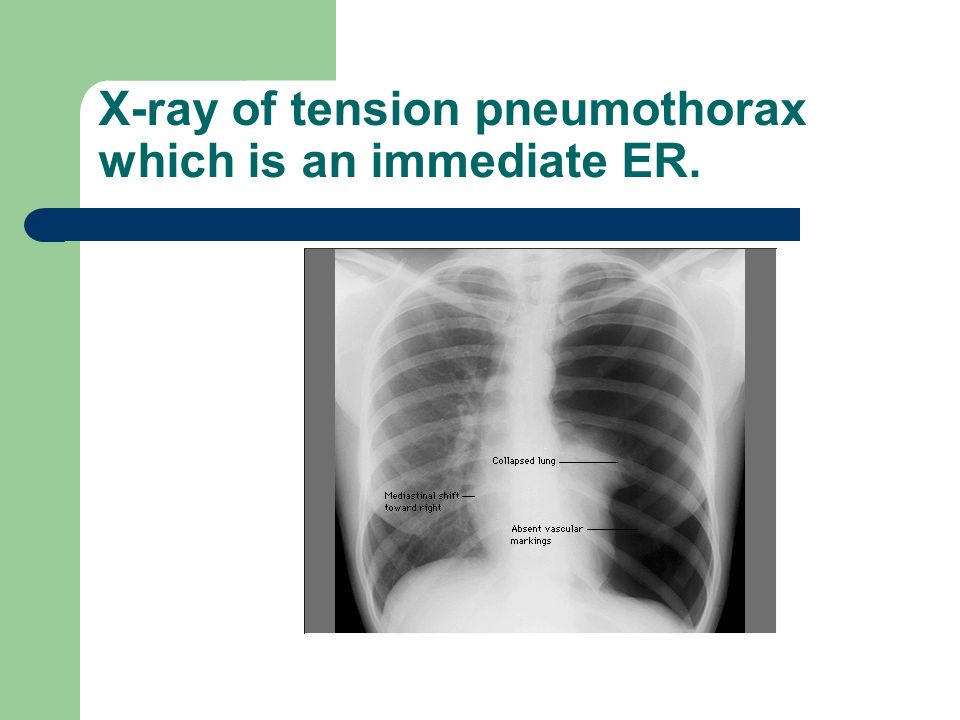 X-ray of tension pneumothorax which is an immediate ER.

Collapsed lung

Mediastinal shift toward right

Absent vascular markings